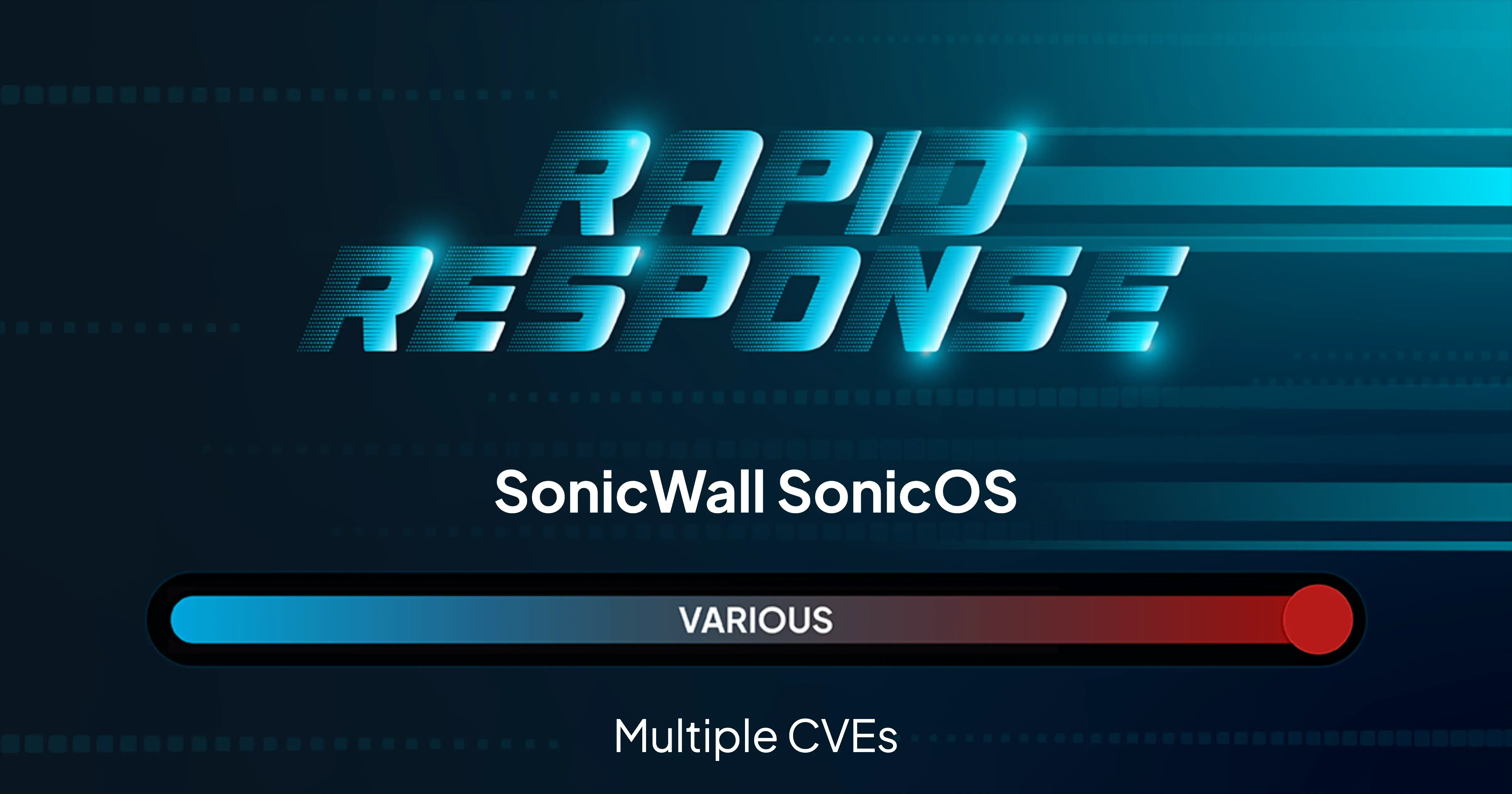 RAPID
RESPONSE

SonicWall SonicOS

VARIOUS

Multiple CVEs